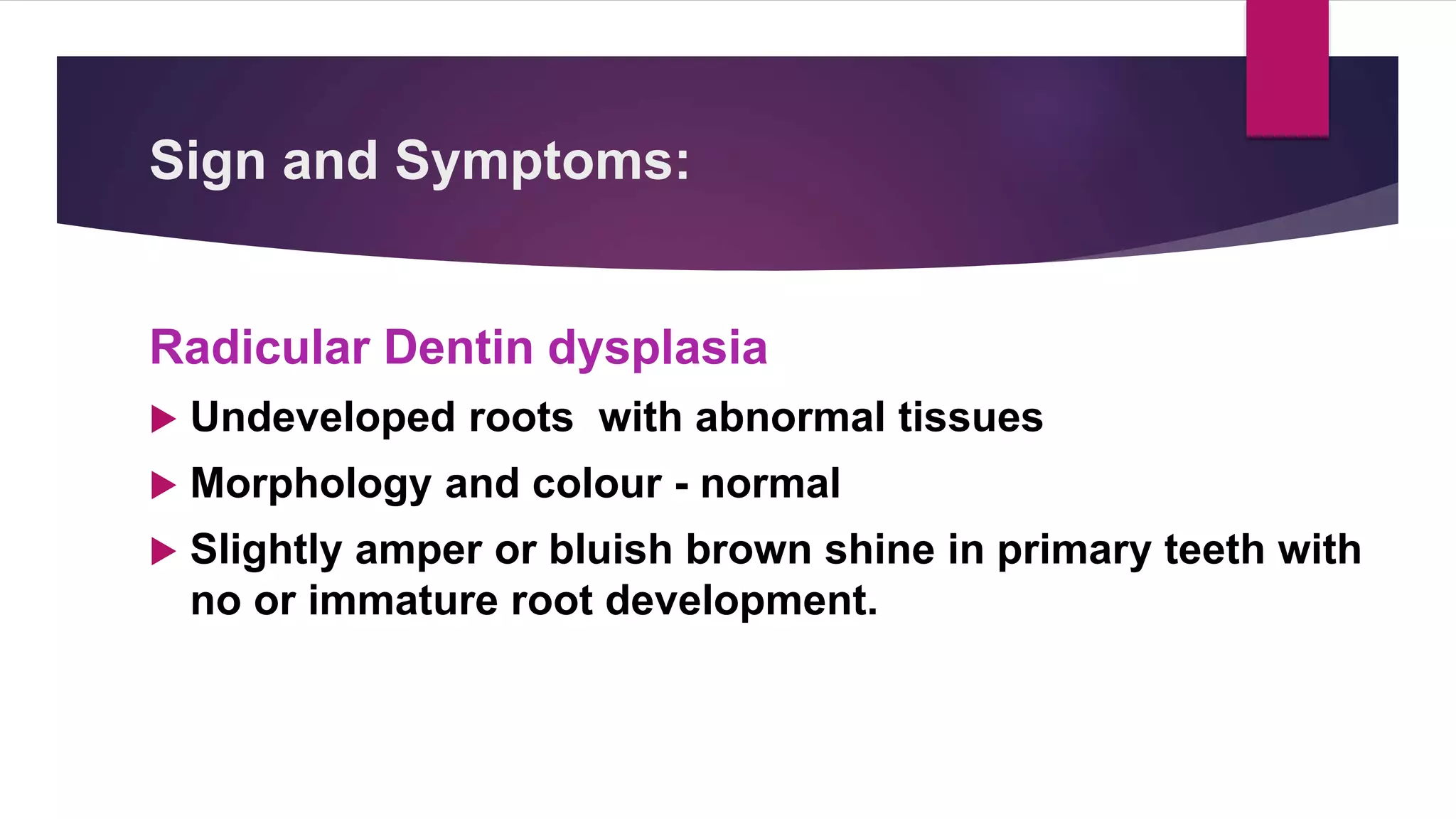 Sign and Symptoms:

Radicular Dentin dysplasia

▶ Undeveloped roots  with abnormal tissues

▶ Morphology and colour - normal

▶ Slightly amper or bluish brown shine in primary teeth with no or immature root development.